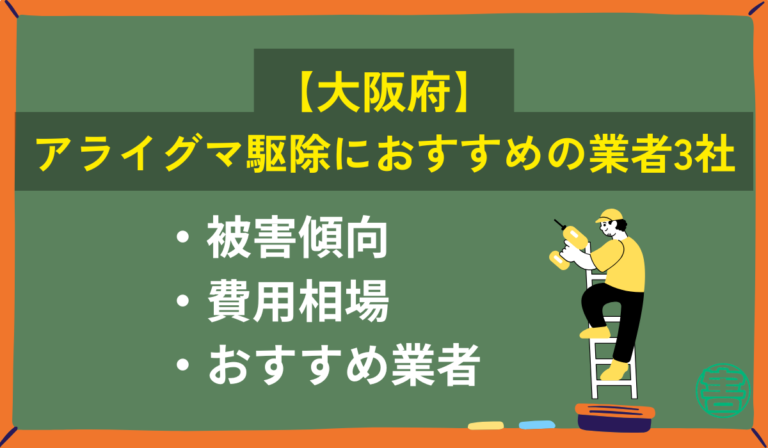 【大阪府】
アライグマ駆除におすすめの業者3社

・被害傾向
・費用相場
・おすすめ業者

害